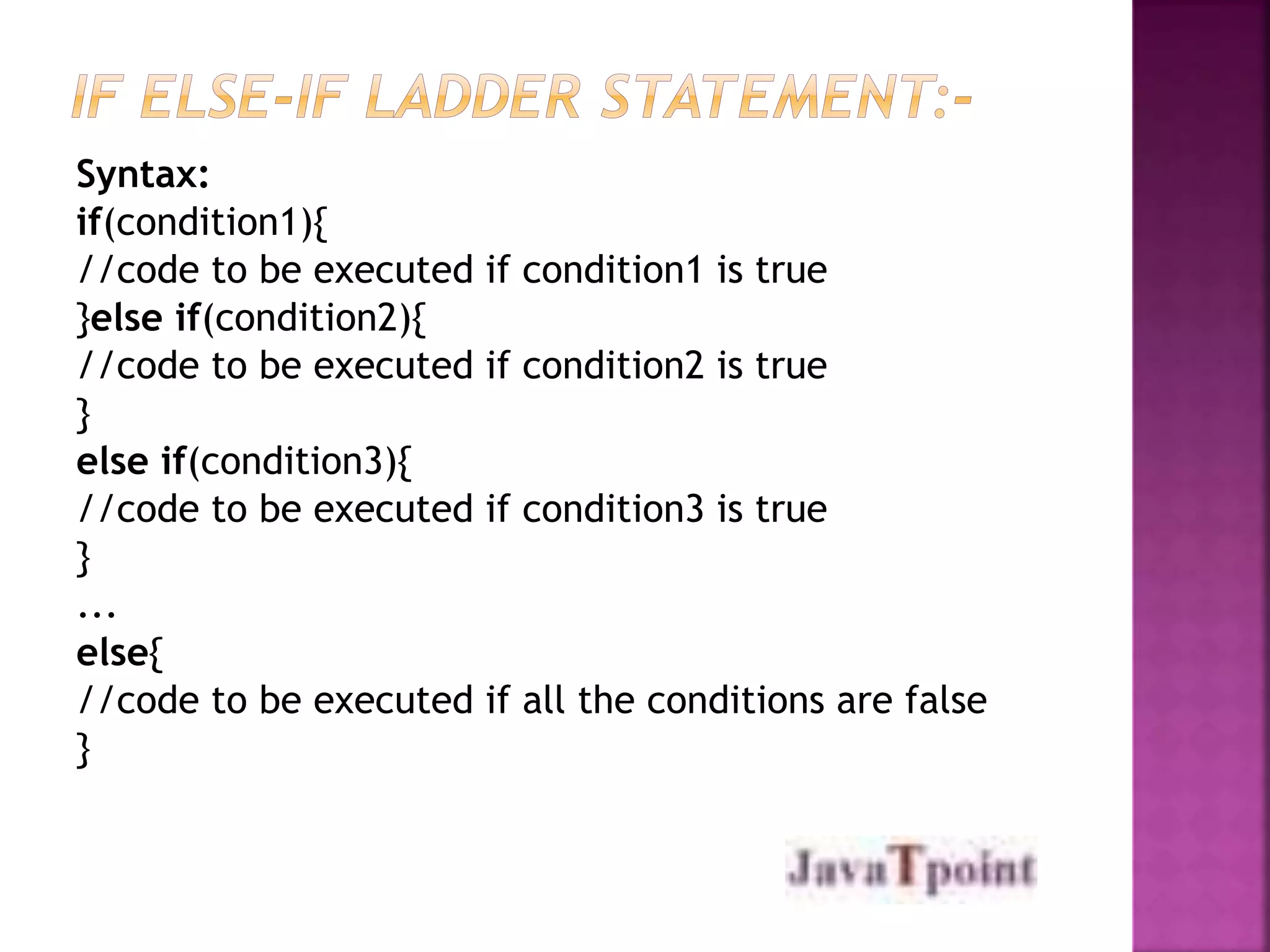 IF ELSE-IF LADDER STATEMENT:-

Syntax:
if(condition1){
//code to be executed if condition1 is true
}else if(condition2){
//code to be executed if condition2 is true
}
else if(condition3){
//code to be executed if condition3 is true
}
...
else{
//code to be executed if all the conditions are false
}

JavaTpoint